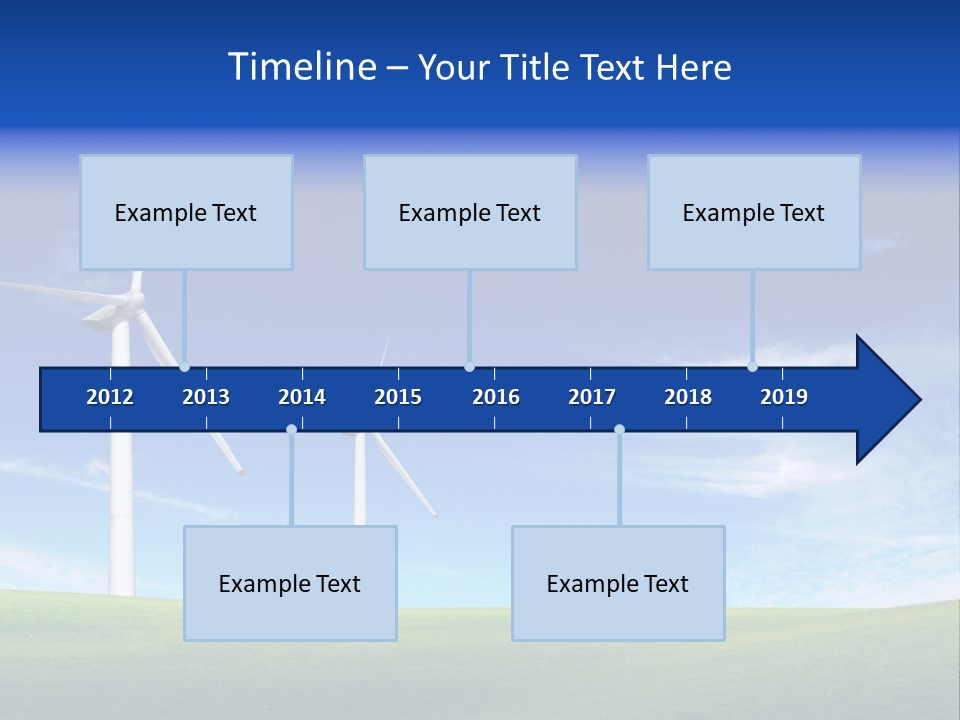 Timeline – Your Title Text Here

Example Text

Example Text

Example Text

2012 2013 2014 2015 2016 2017 2018 2019

Example Text

Example Text